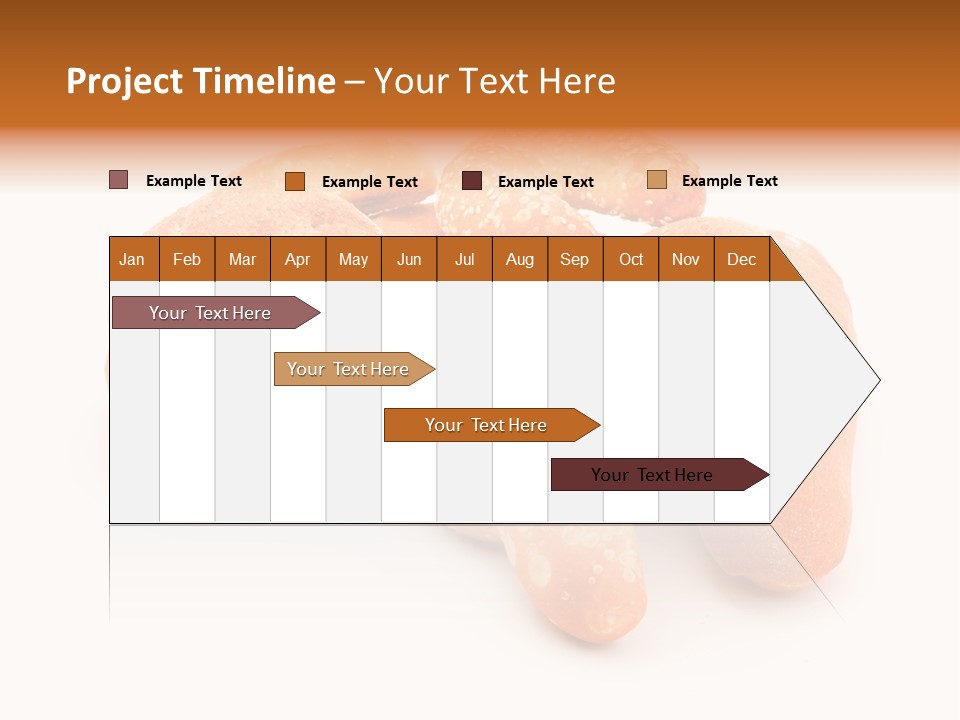 Project Timeline – Your Text Here

Example Text Example Text Example Text Example Text

| Jan | Feb | Mar | Apr | May | Jun | Jul | Aug | Sep | Oct | Nov | Dec |
|---|---|---|---|---|---|---|---|---|---|---|---|

Your Text Here

Your Text Here

Your Text Here

Your Text Here